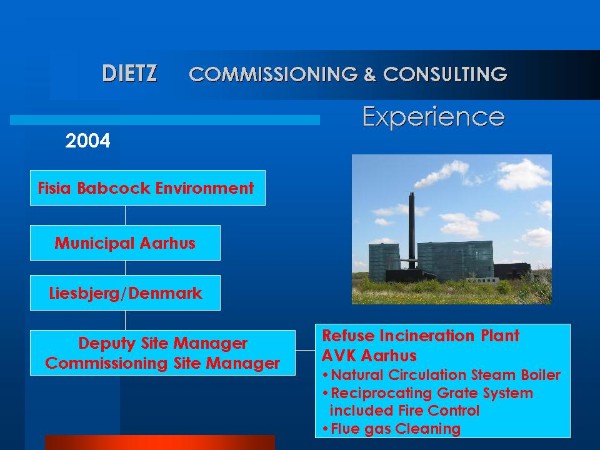 DIETZ COMMISSIONING & CONSULTING

Experience

2004

Fisia Babcock Environment

Municipal Aarhus

Liesbjerg/Denmark

Deputy Site Manager
Commissioning Site Manager

Refuse Incineration Plant
AVK Aarhus
• Natural Circulation Steam Boiler
• Reciprocating Grate System included Fire Control
• Flue gas Cleaning